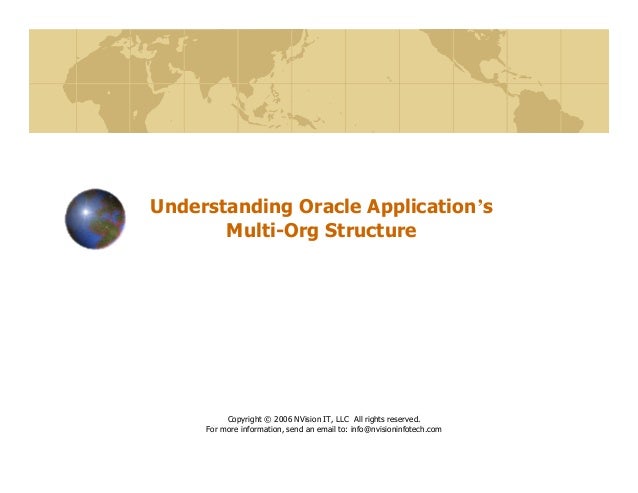 Understanding Oracle Application's Multi-Org Structure

Copyright © 2006 NVision IT, LLC All rights reserved.
For more information, send an email to: info@nvisioninfotech.com